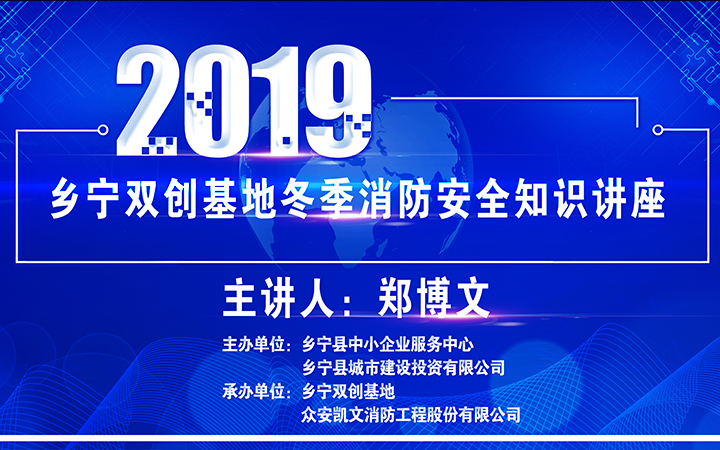 2019

乡宁双创基地冬季消防安全知识讲座

主讲人：郑博文

主办单位：乡宁县中小企业服务中心
乡宁县城市建设投资有限公司
承办单位：乡宁双创基地
众安凯文消防工程股份有限公司